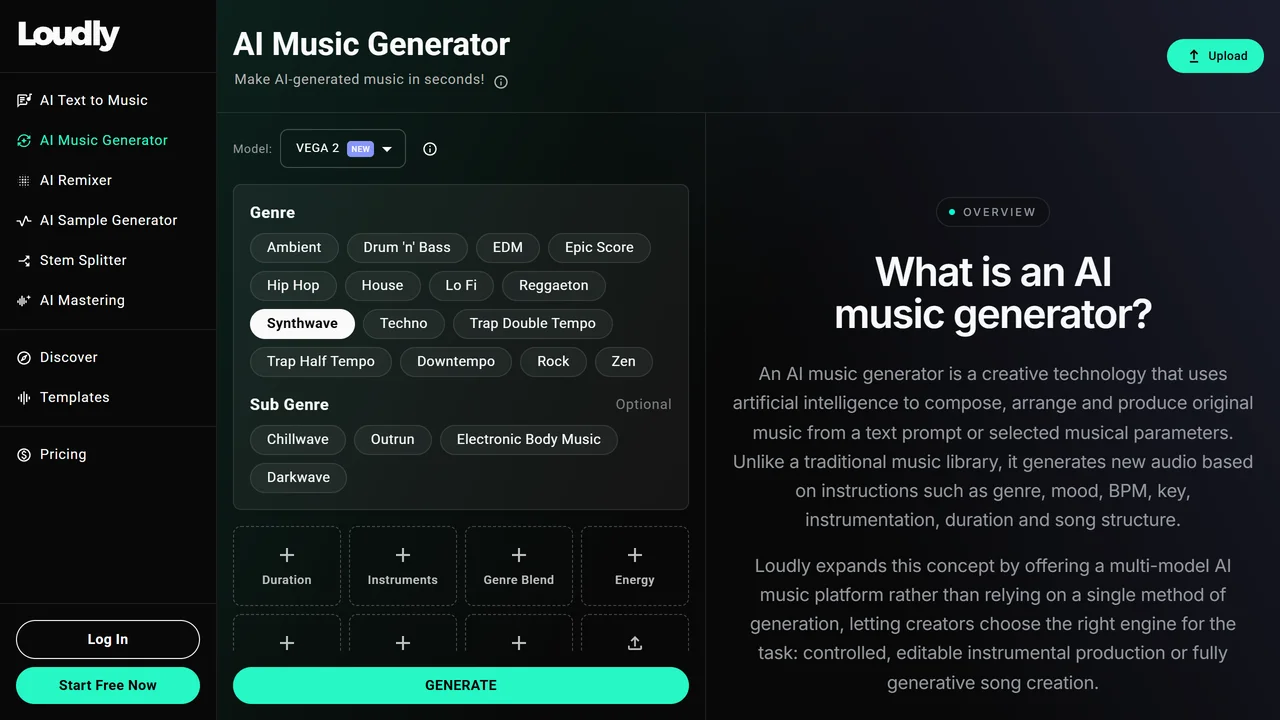 Loudly

AI Text to Music
AI Music Generator
AI Remixer
AI Sample Generator
Stem Splitter
AI Mastering

Discover
Templates

Pricing

Log In
Start Free Now

AI Music Generator
Make AI-generated music in seconds!

Upload

Model: VEGA 2 NEW

Genre
Ambient
Drum 'n' Bass
EDM
Epic Score
Hip Hop
House
Lo Fi
Reggaeton
Synthwave
Techno
Trap Double Tempo
Trap Half Tempo
Downtempo
Rock
Zen

Sub Genre
Optional
Chillwave
Outrun
Electronic Body Music
Darkwave

Duration
Instruments
Genre Blend
Energy

GENERATE

OVERVIEW

What is an AI music generator?

An AI music generator is a creative technology that uses artificial intelligence to compose, arrange and produce original music from a text prompt or selected musical parameters. Unlike a traditional music library, it generates new audio based on instructions such as genre, mood, BPM, key, instrumentation, duration and song structure.

Loudly expands this concept by offering a multi-model AI music platform rather than relying on a single method of generation, letting creators choose the right engine for the task: controlled, editable instrumental production or fully generative song creation.